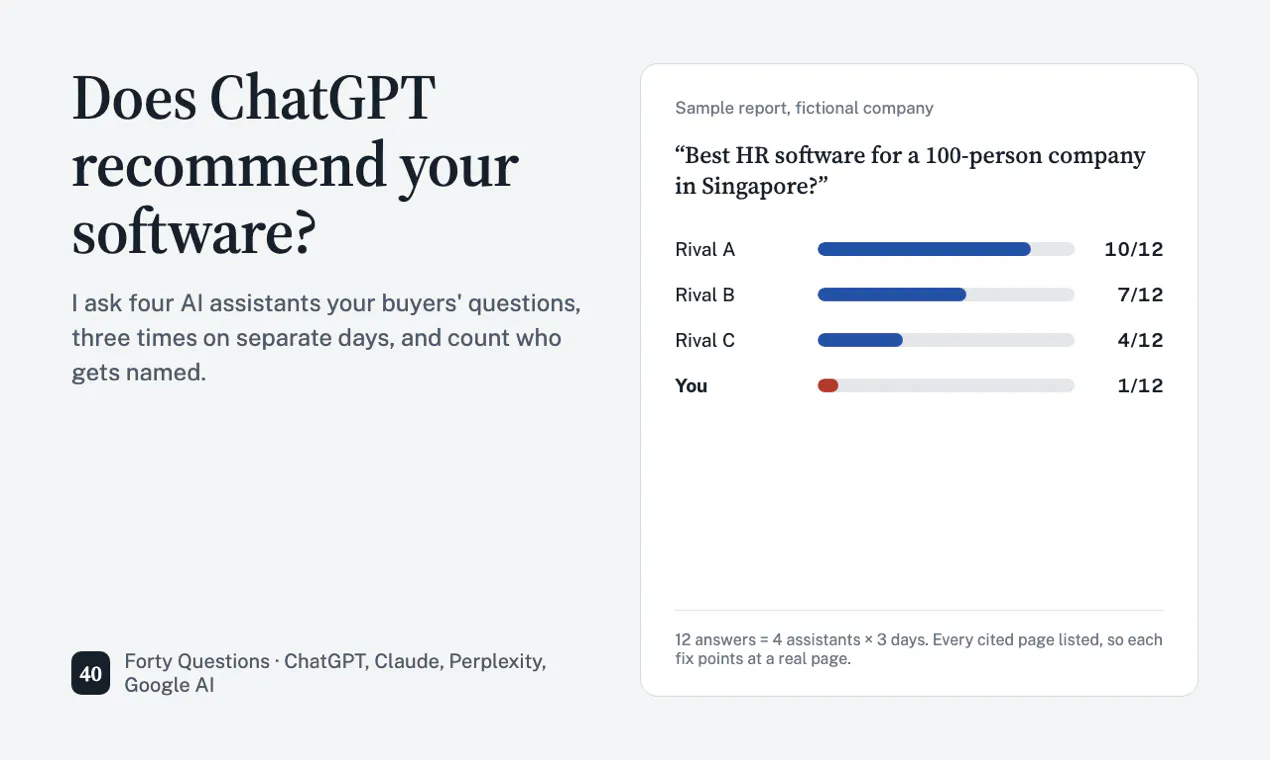 Does ChatGPT recommend your software?

I ask four AI assistants your buyers' questions, three times on separate days, and count who gets named.

40 Forty Questions · ChatGPT, Claude, Perplexity, Google AI

Sample report, fictional company

"Best HR software for a 100-person company in Singapore?"

Rival A 10/12
Rival B 7/12
Rival C 4/12
You 1/12

12 answers = 4 assistants × 3 days. Every cited page listed, so each fix points at a real page.